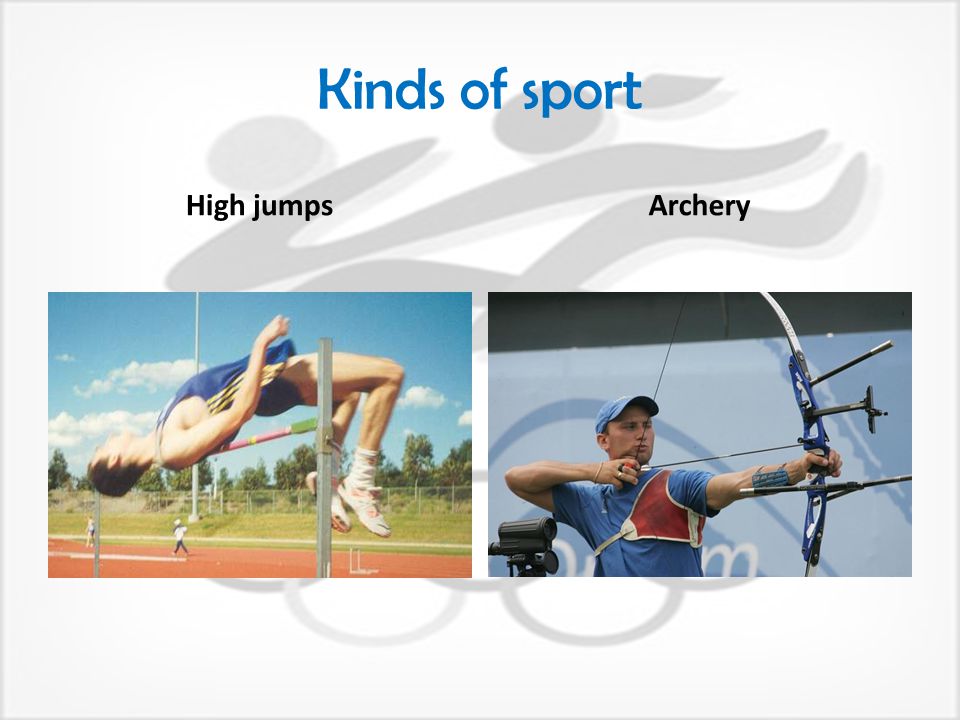 Kinds of sport

High jumps

Archery